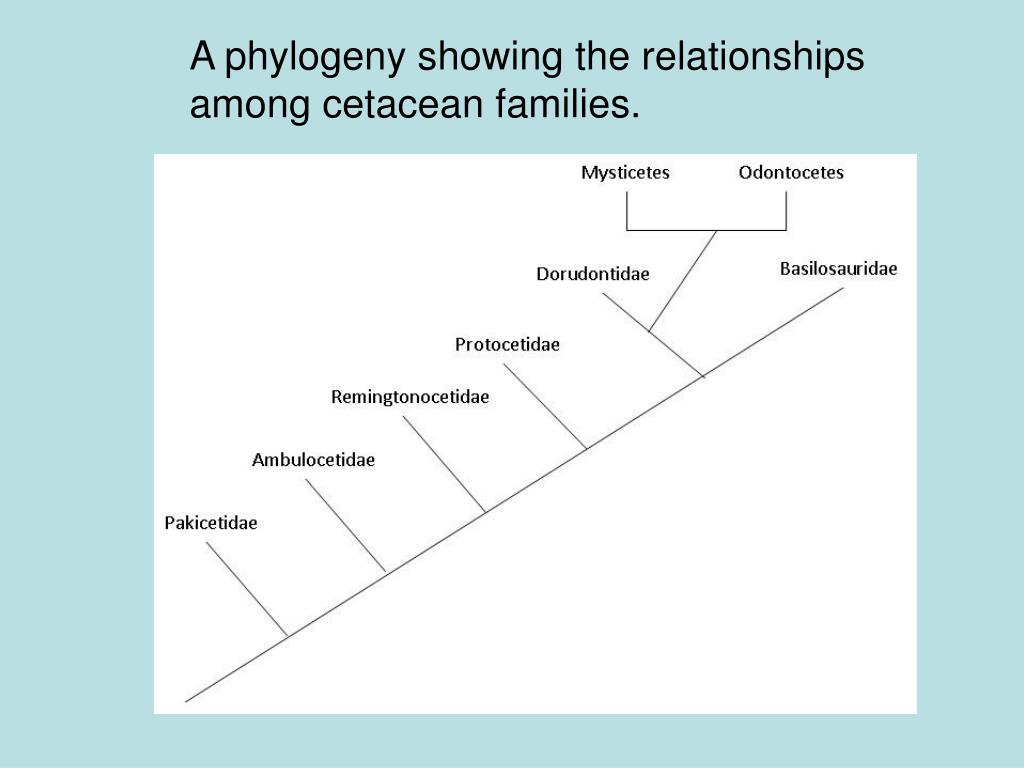 A phylogeny showing the relationships among cetacean families.

Mysticetes
Odontocetes
Dorudontidae
Basilosauridae
Protocetidae
Remingtonocetidae
Ambulocetidae
Pakicetidae